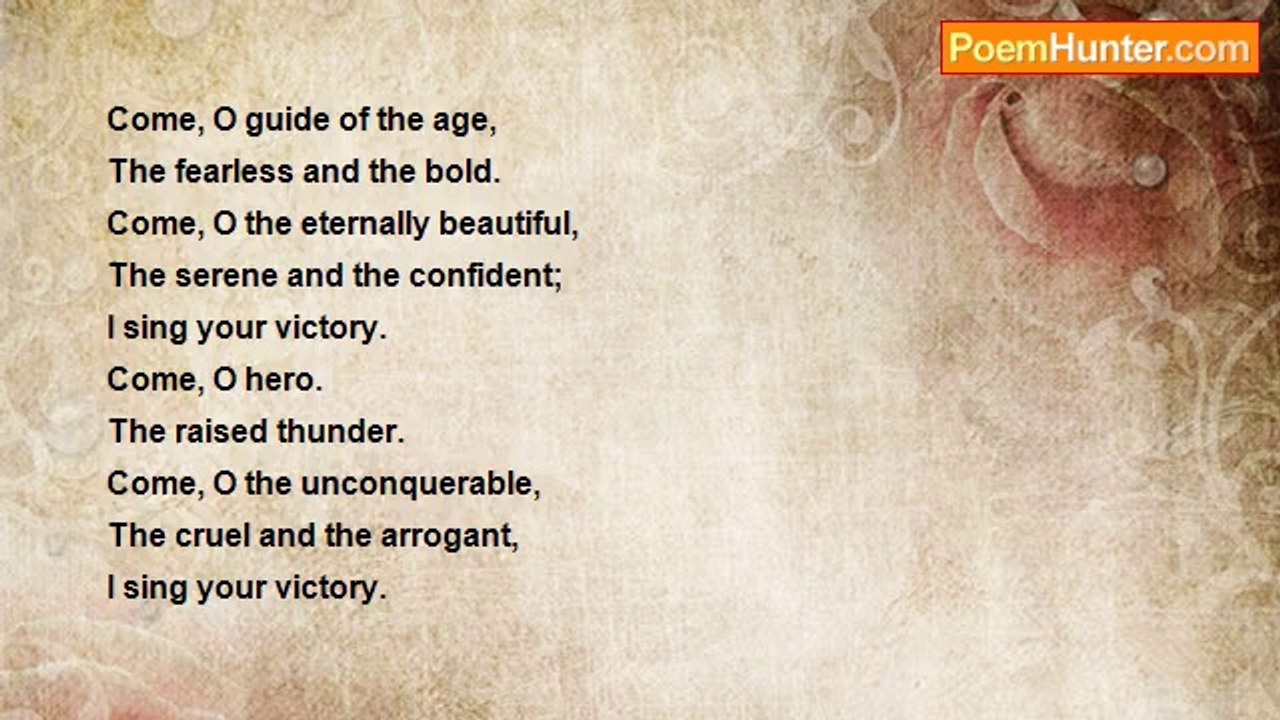 PoemHunter.com

Come, O guide of the age,
The fearless and the bold.
Come, O the eternally beautiful,
The serene and the confident;
I sing your victory.
Come, O hero.
The raised thunder.
Come, O the unconquerable,
The cruel and the arrogant,
I sing your victory.